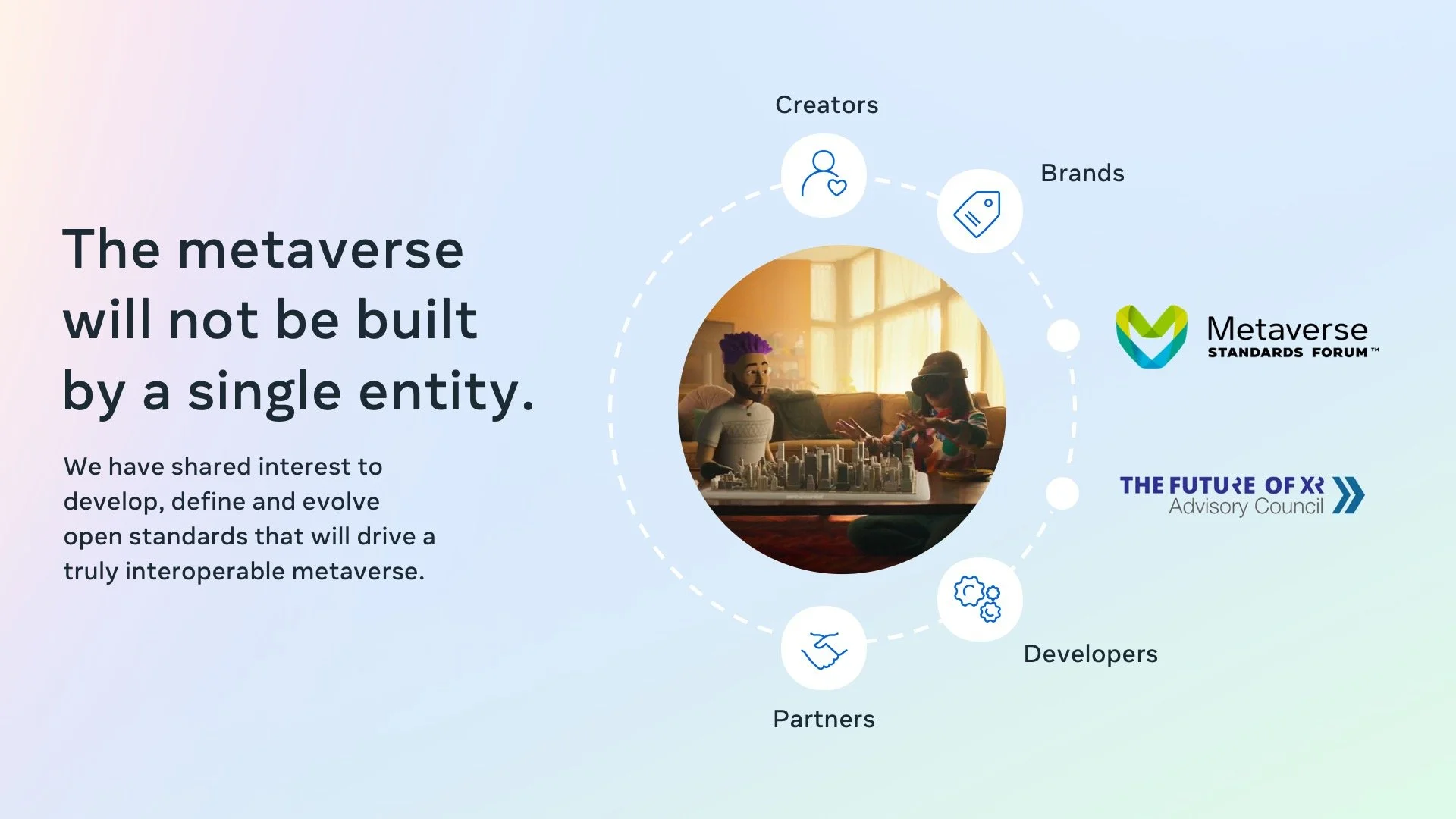 The metaverse will not be built by a single entity.

We have shared interest to develop, define and evolve open standards that will drive a truly interoperable metaverse.

Creators

Brands

Metaverse
STANDARDS FORUM™

THE FUTURE OF XR
Advisory Council

Developers

Partners